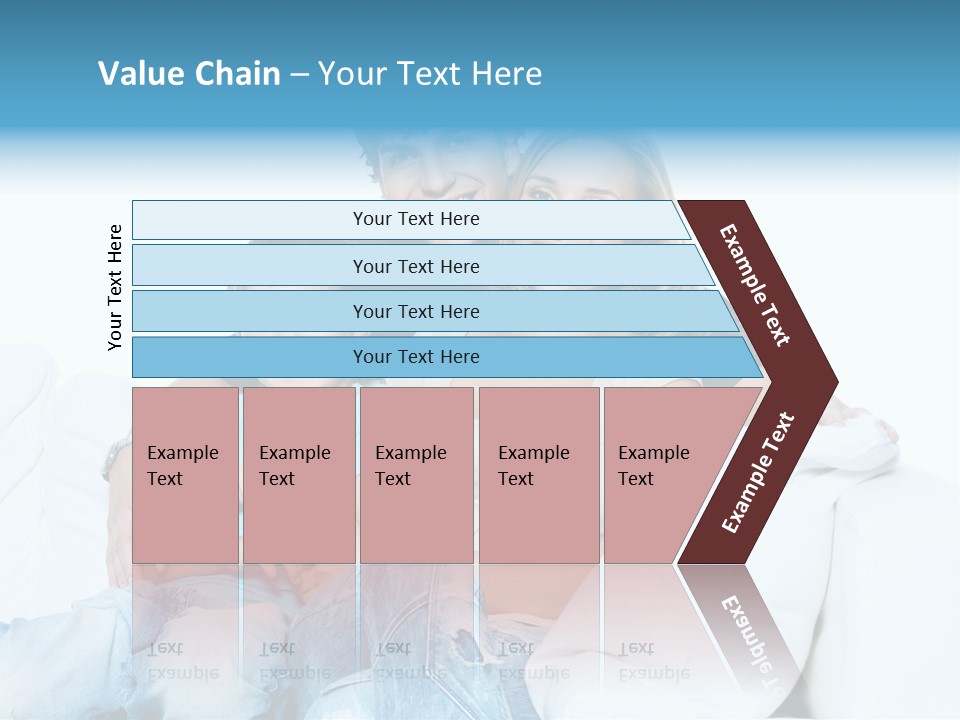 Value Chain – Your Text Here

Your Text Here

Your Text Here

Your Text Here

Your Text Here

Your Text Here

Example Text

Example Text

Example Text

Example Text

Example Text

Example Text

Example Text